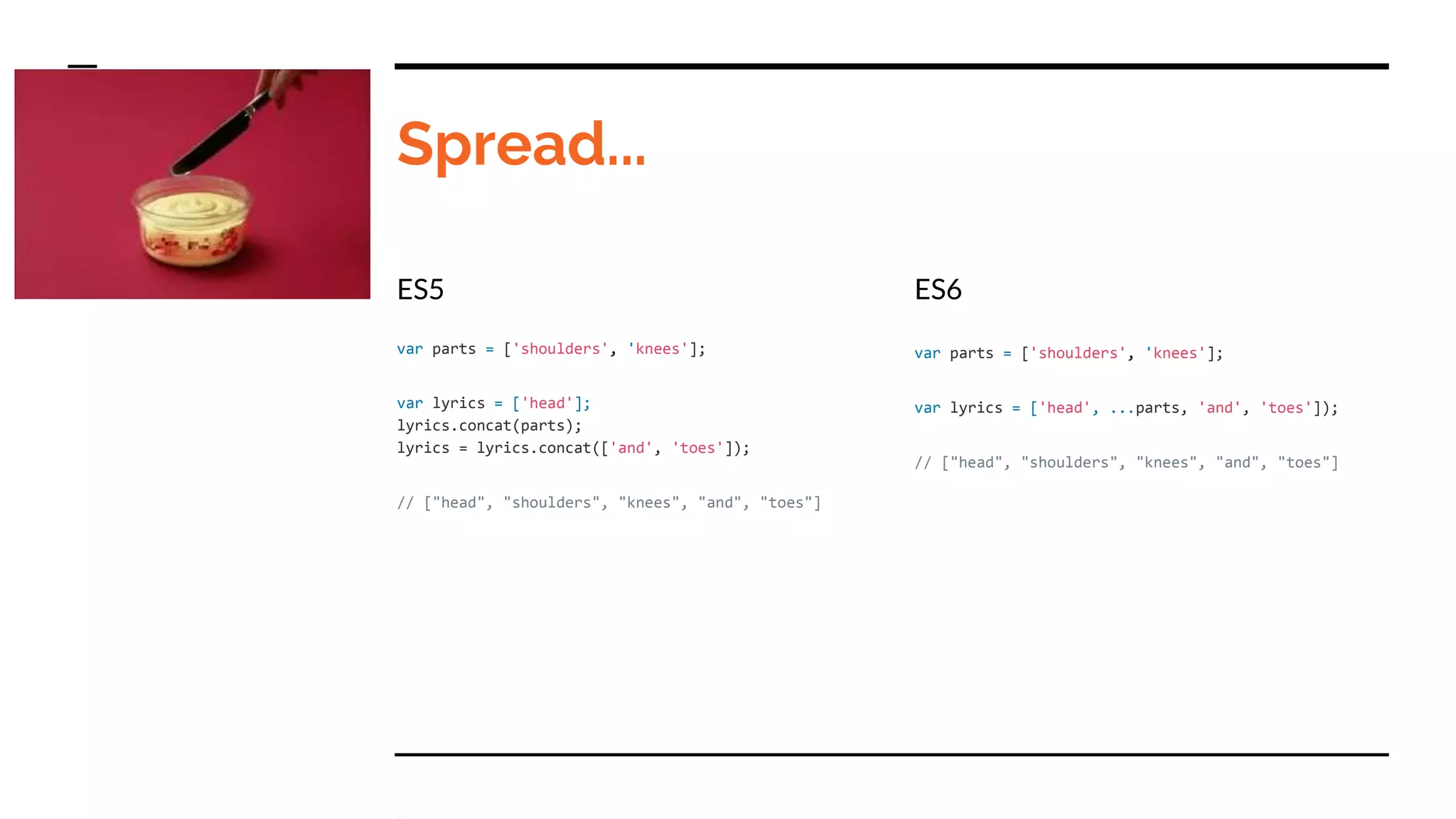 Spread...

ES5

var parts = ['shoulders', 'knees'];

var lyrics = ['head'];
lyrics.concat(parts);
lyrics = lyrics.concat(['and', 'toes']);

// ["head", "shoulders", "knees", "and", "toes"]

ES6

var parts = ['shoulders', 'knees'];

var lyrics = ['head', ...parts, 'and', 'toes']);

// ["head", "shoulders", "knees", "and", "toes"]